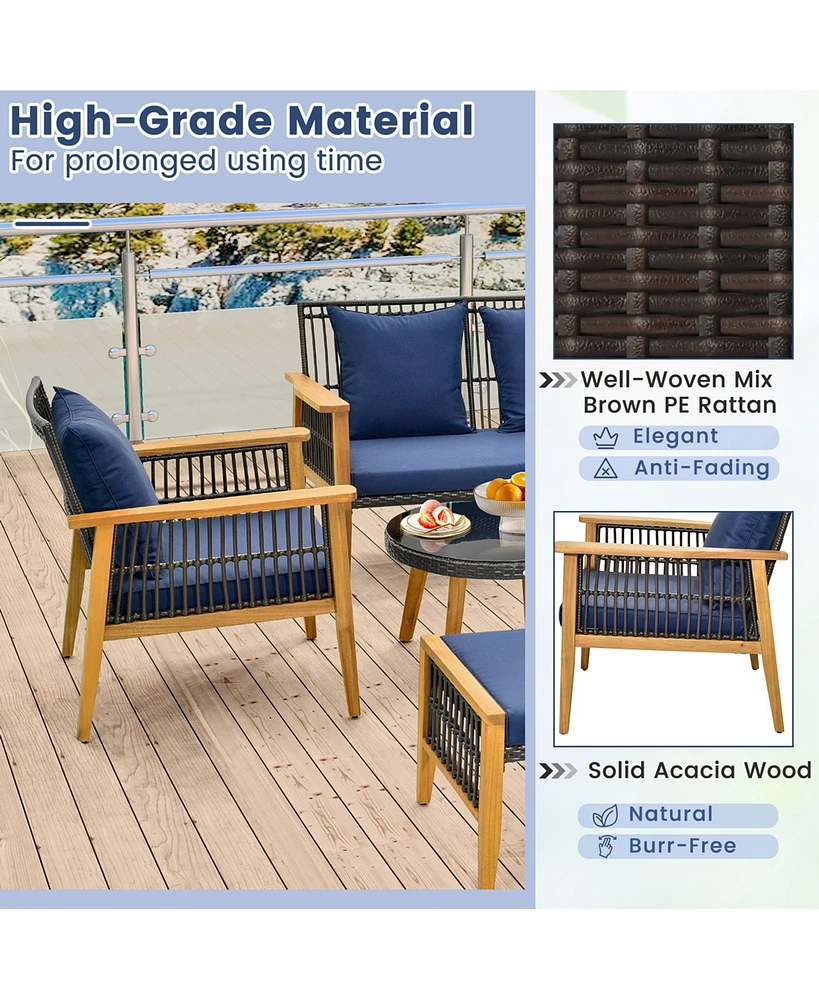 High-Grade Material
For prolonged using time

Well-Woven Mix Brown PE Rattan

Elegant

Anti-Fading

Solid Acacia Wood

Natural

Burr-Free